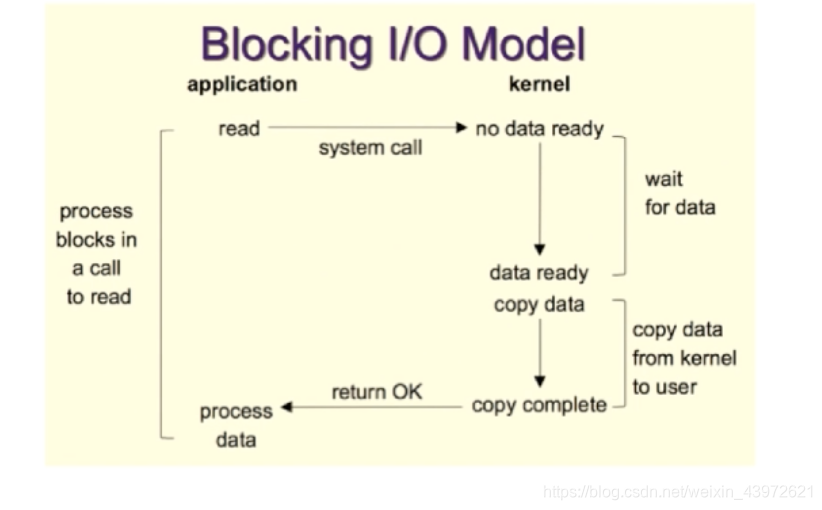 Blocking I/O Model

application

kernel

read

system call

no data ready

wait for data

process blocks in a call to read

data ready

copy data

copy data from kernel to user

return OK

copy complete

process data

https://blog.csdn.net/weixin_43972621